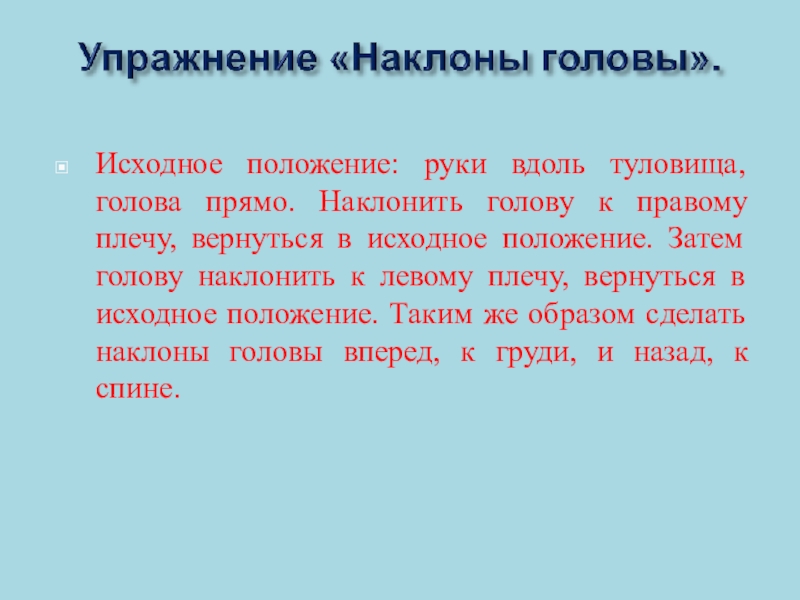 Упражнение «Наклоны головы».

Исходное положение: руки вдоль туловища, голова прямо. Наклонить голову к правому плечу, вернуться в исходное положение. Затем голову наклонить к левому плечу, вернуться в исходное положение. Таким же образом сделать наклоны головы вперед, к груди, и назад, к спине.